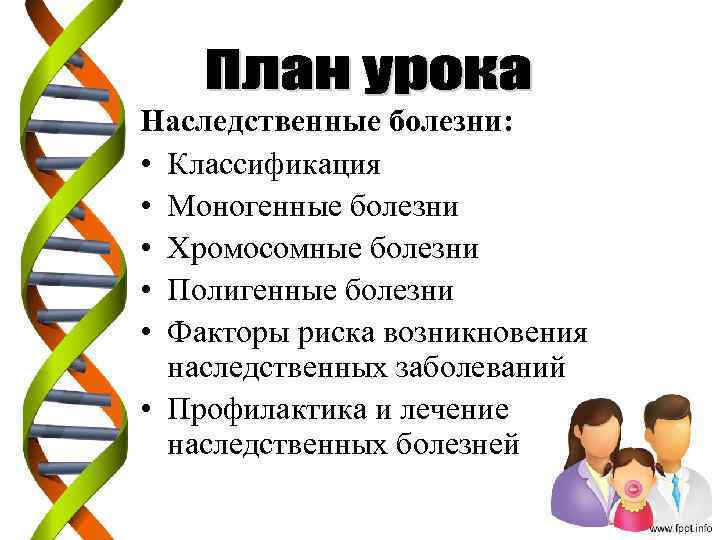 План урока

Наследственные болезни:

• Классификация
• Моногенные болезни
• Хромосомные болезни
• Полигенные болезни
• Факторы риска возникновения наследственных заболеваний
• Профилактика и лечение наследственных болезней

www.fppt.info